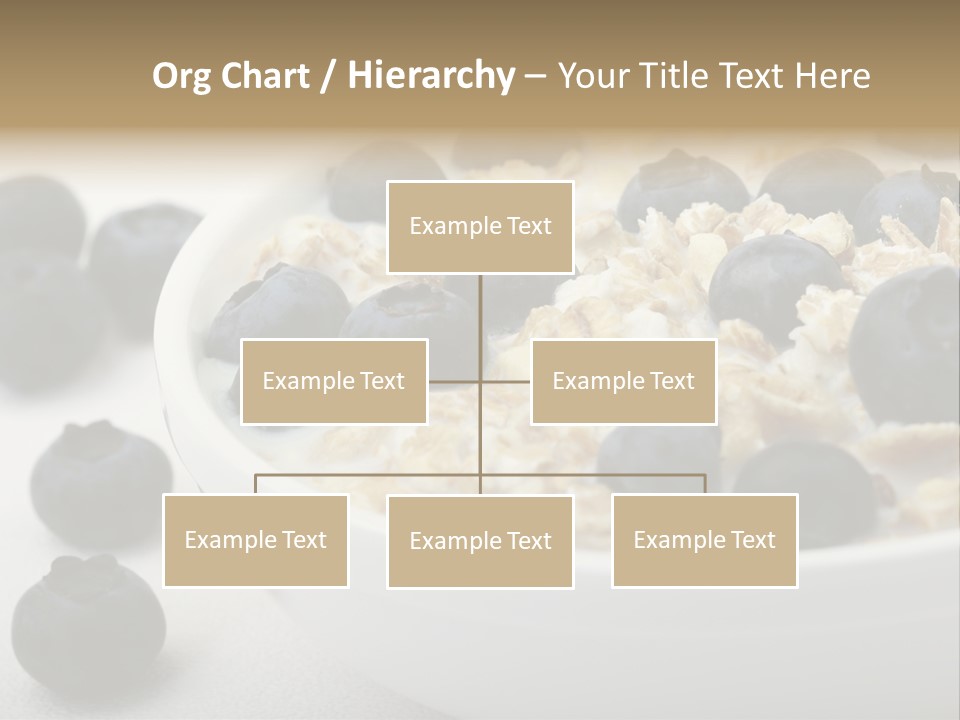 Org Chart / Hierarchy – Your Title Text Here

Example Text

Example Text

Example Text

Example Text

Example Text

Example Text